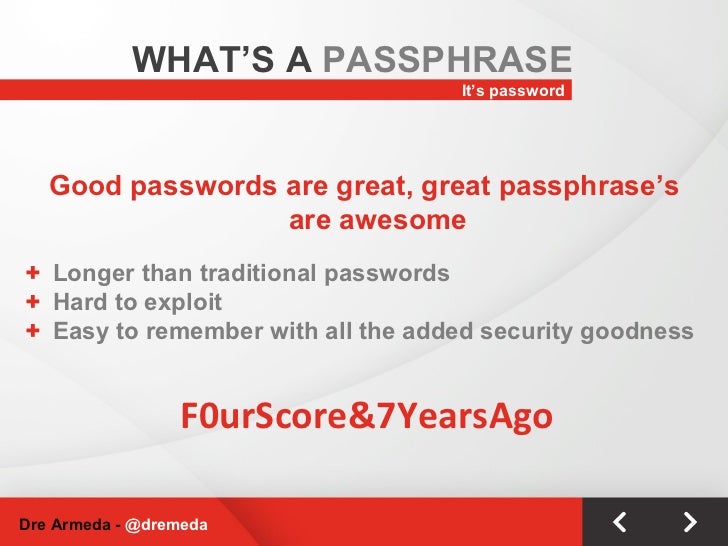 WHAT'S A PASSPHRASE

It's password

Good passwords are great, great passphrase's are awesome

+ Longer than traditional passwords
+ Hard to exploit
+ Easy to remember with all the added security goodness

F0urScore&7YearsAgo

Dre Armeda - @dremeda